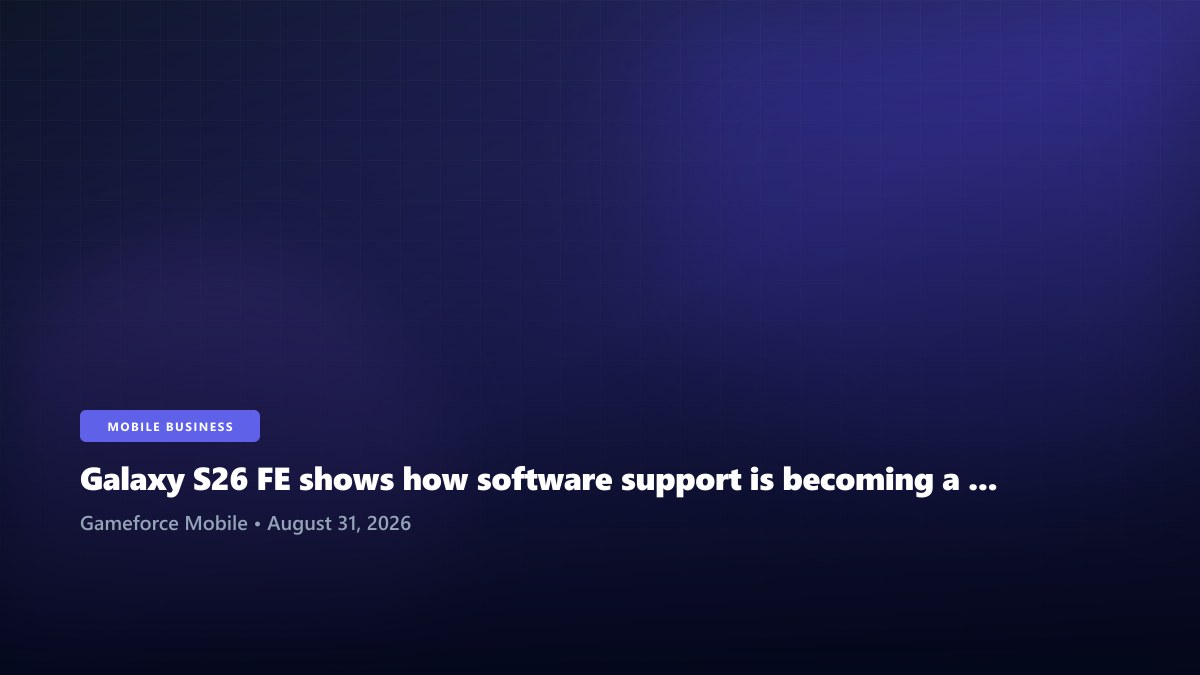 MOBILE BUSINESS

Galaxy S26 FE shows how software support is becoming a ...

Gameforce Mobile • August 31, 2026